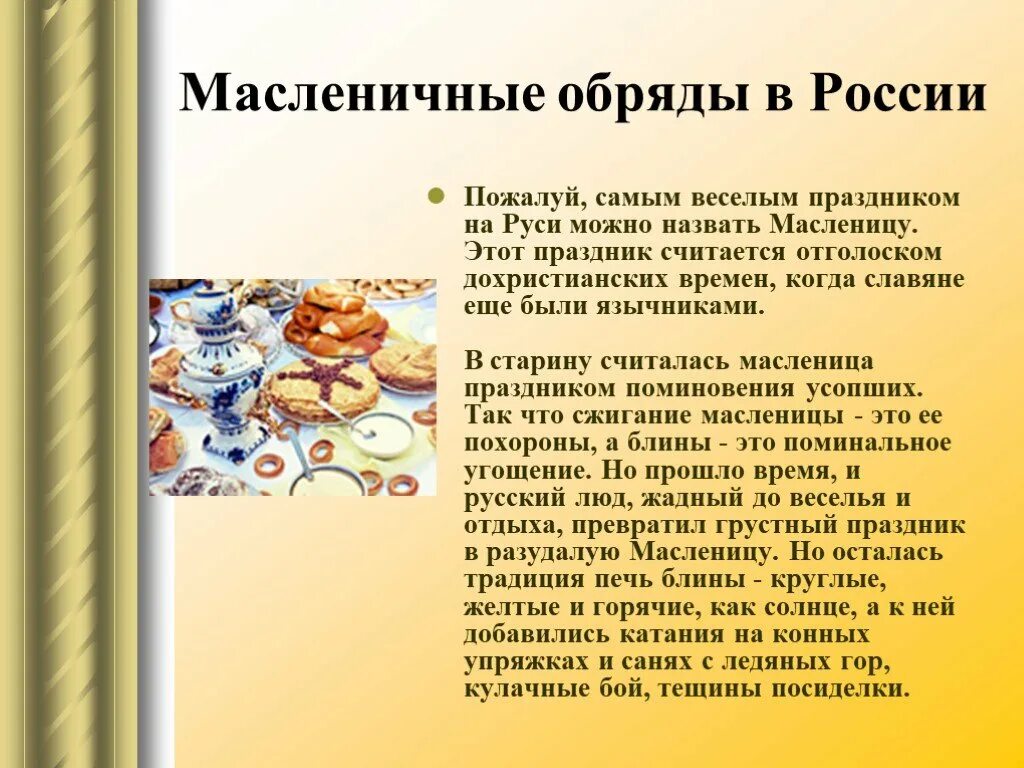 Масленичные обряды в России

Пожалуй, самым веселым праздником на Руси можно назвать Масленицу. Этот праздник считается отголоском дохристианских времен, когда славяне еще были язычниками.

В старину считалась масленица праздником поминовения усопших. Так что сжигание масленицы - это ее похороны, а блины - это поминальное угощение. Но прошло время, и русский люд, жадный до веселья и отдыха, превратил грустный праздник в разудалую Масленицу. Но осталась традиция печь блины - круглые, желтые и горячие, как солнце, а к ней добавились катания на конных упряжках и санях с ледяных гор, кулачные бой, тещины посиделки.